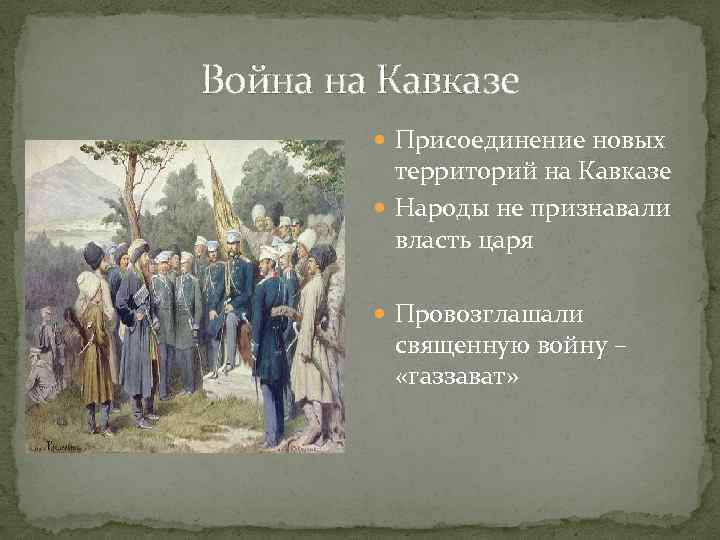 Война на Кавказе

Присоединение новых территорий на Кавказе

Народы не признавали власть царя

Провозглашали священную войну – «газзават»